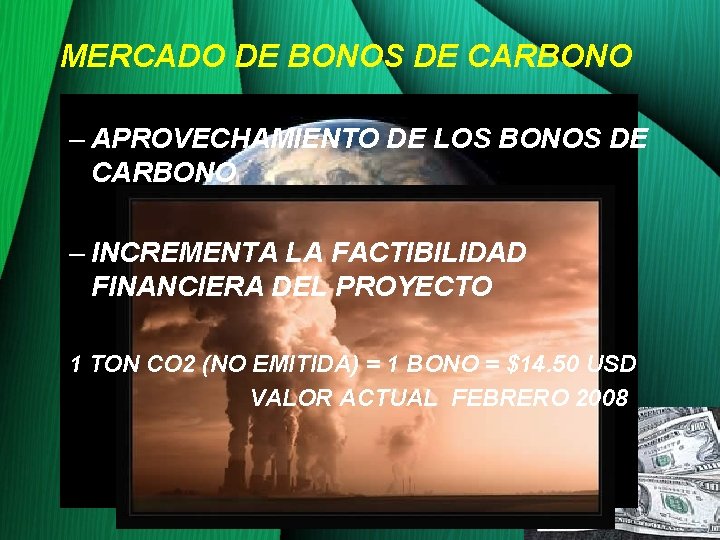 MERCADO DE BONOS DE CARBONO

– APROVECHAMIENTO DE LOS BONOS DE CARBONO

– INCREMENTA LA FACTIBILIDAD FINANCIERA DEL PROYECTO

1 TON CO2 (NO EMITIDA) = 1 BONO = $14.50 USD
VALOR ACTUAL FEBRERO 2008